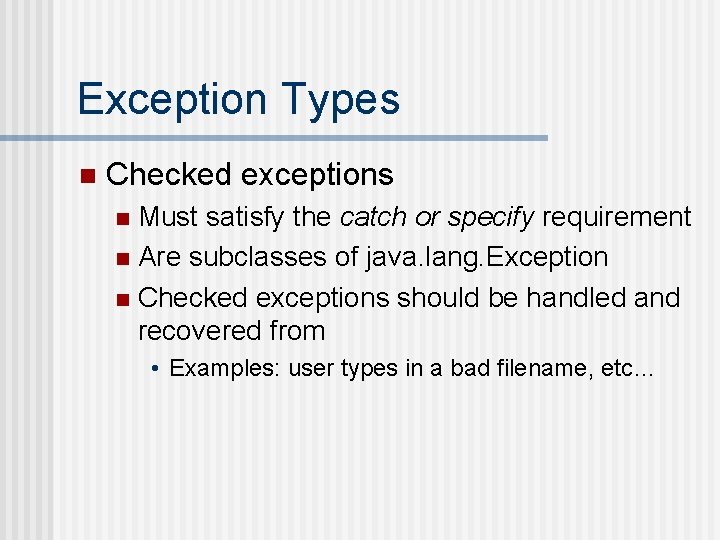 Exception Types

Checked exceptions

Must satisfy the catch or specify requirement

Are subclasses of java.lang.Exception

Checked exceptions should be handled and recovered from

• Examples: user types in a bad filename, etc…